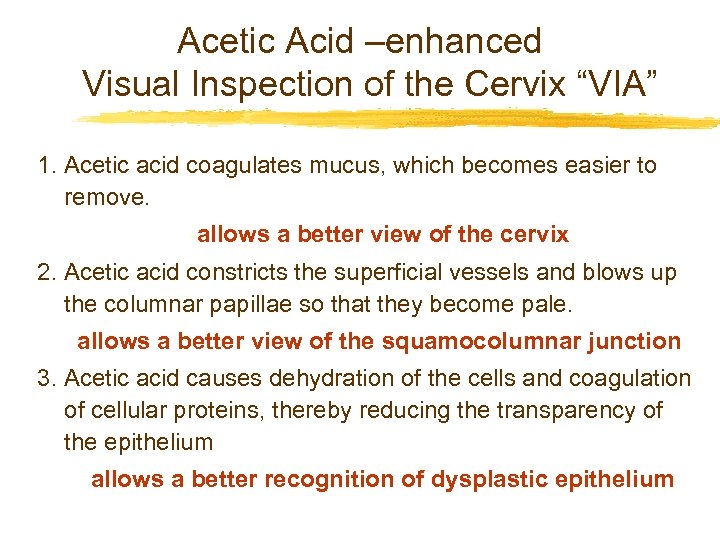 Acetic Acid –enhanced
Visual Inspection of the Cervix “VIA”

1. Acetic acid coagulates mucus, which becomes easier to remove.

allows a better view of the cervix

2. Acetic acid constricts the superficial vessels and blows up the columnar papillae so that they become pale.

allows a better view of the squamocolumnar junction

3. Acetic acid causes dehydration of the cells and coagulation of cellular proteins, thereby reducing the transparency of the epithelium

allows a better recognition of dysplastic epithelium